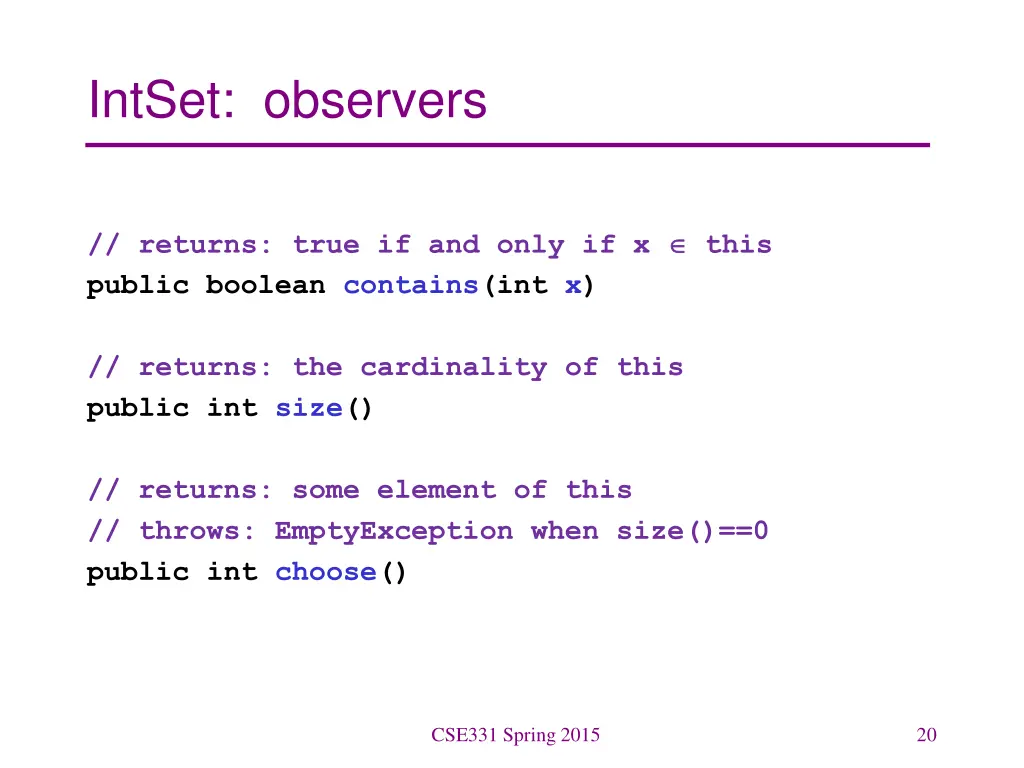 IntSet: observers

// returns: true if and only if x $\in$ this
public boolean contains(int x)

// returns: the cardinality of this
public int size()

// returns: some element of this
// throws: EmptyException when size()==0
public int choose()

CSE331 Spring 2015

20